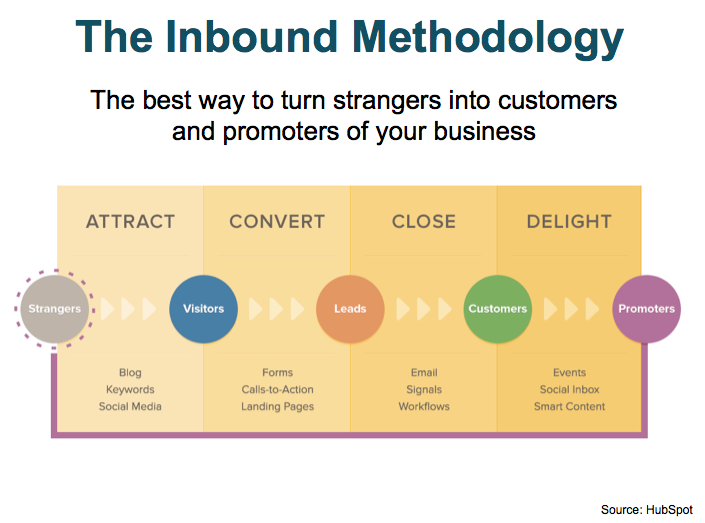 The Inbound Methodology

The best way to turn strangers into customers and promoters of your business

ATTRACT

CONVERT

CLOSE

DELIGHT

Strangers

Visitors

Leads

Customers

Promoters

Blog
Keywords
Social Media

Forms
Calls-to-Action
Landing Pages

Email
Signals
Workflows

Events
Social Inbox
Smart Content

Source: HubSpot